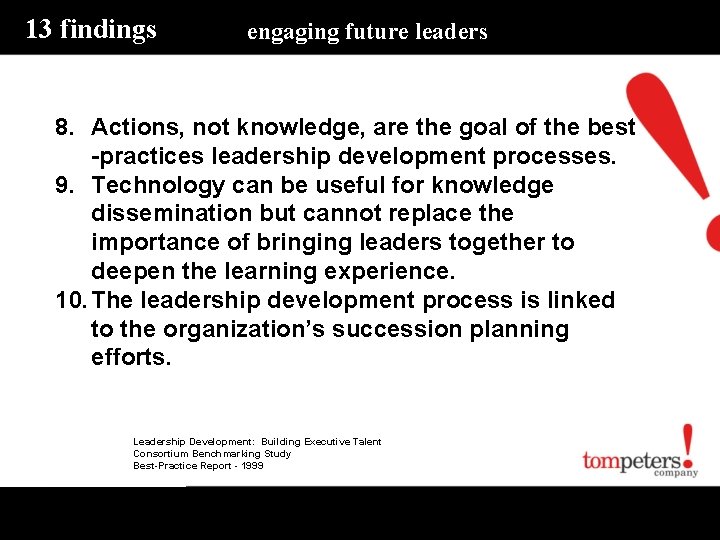 13 findings engaging future leaders

8. Actions, not knowledge, are the goal of the best -practices leadership development processes.
9. Technology can be useful for knowledge dissemination but cannot replace the importance of bringing leaders together to deepen the learning experience.
10. The leadership development process is linked to the organization's succession planning efforts.

Leadership Development: Building Executive Talent
Consortium Benchmarking Study
Best-Practice Report - 1999

tompeters! company